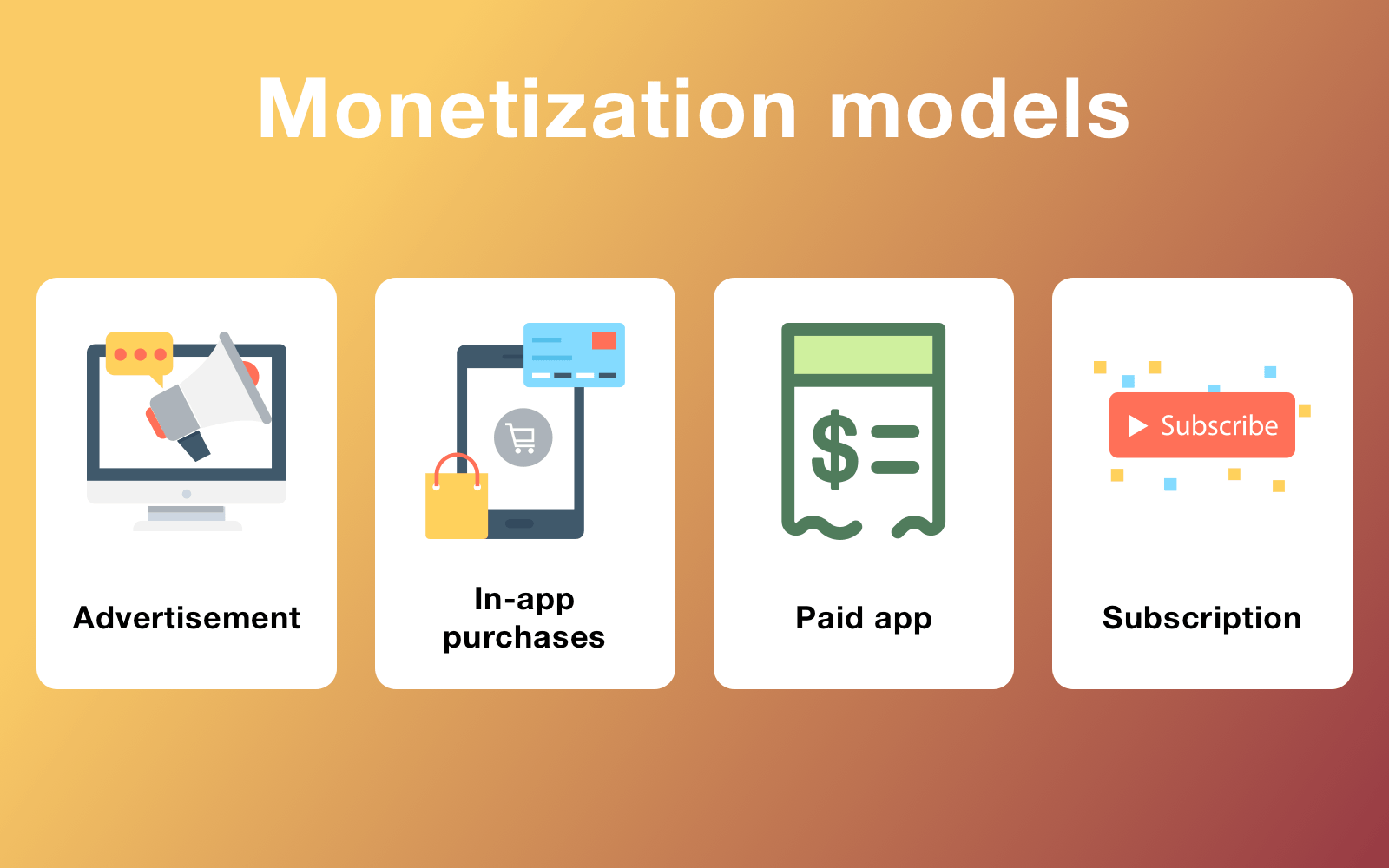 Monetization models

Advertisement

In-app purchases

$

Paid app

Subscribe

Subscription